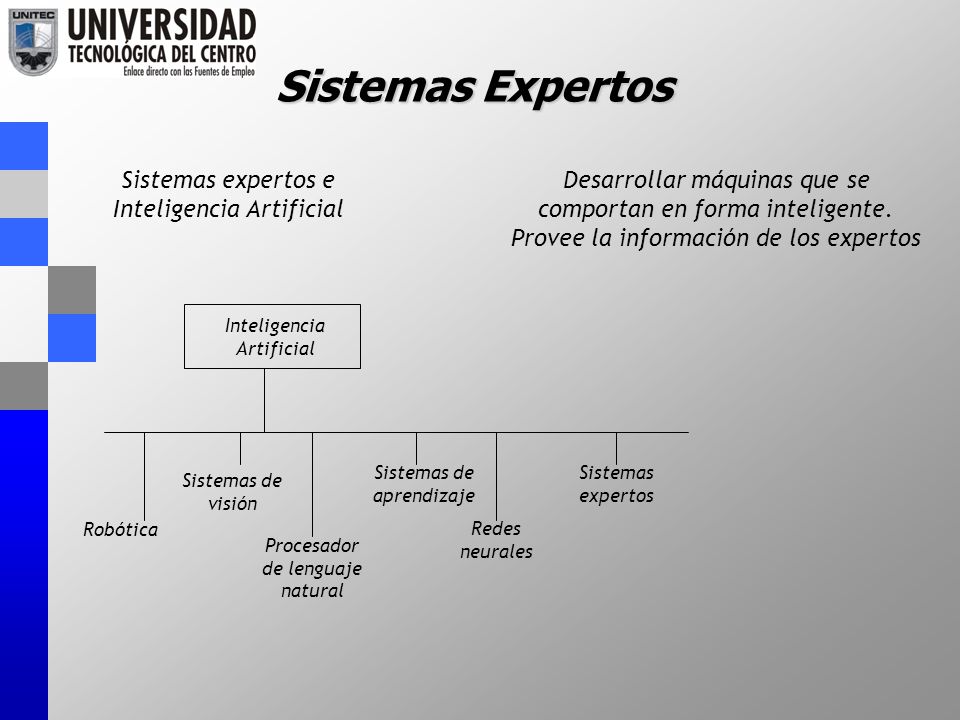 UNITEC
UNIVERSIDAD
TECNOLÓGICA DEL CENTRO
Enlace directo con las Fuentes de Empleo

Sistemas Expertos

Sistemas expertos e Inteligencia Artificial

Desarrollar máquinas que se comportan en forma inteligente. Provee la información de los expertos

Inteligencia Artificial

Robótica

Sistemas de visión

Procesador de lenguaje natural

Sistemas de aprendizaje

Redes neurales

Sistemas expertos